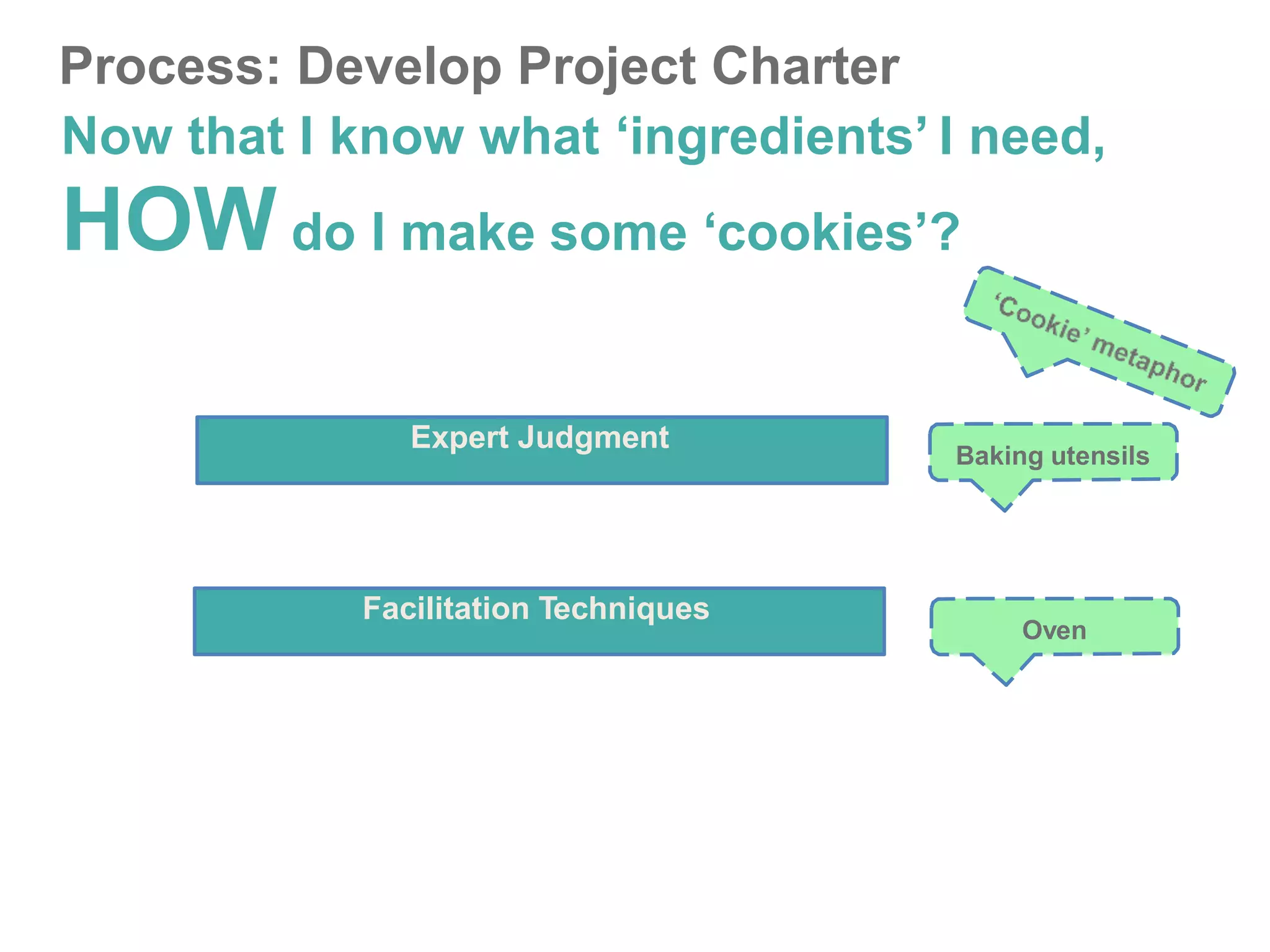 Process: Develop Project Charter

Now that I know what ‘ingredients’ I need, HOW do I make some ‘cookies’?

‘Cookie’ metaphor

Expert Judgment

Baking utensils

Facilitation Techniques

Oven